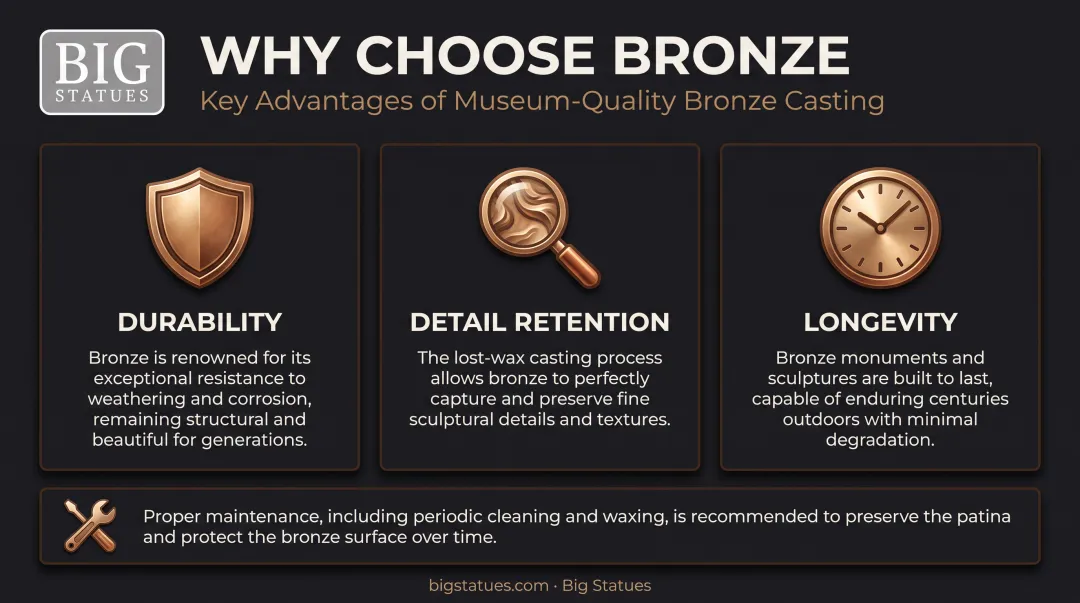 BIG
STATUES

WHY CHOOSE BRONZE
Key Advantages of Museum-Quality Bronze Casting

DURABILITY
Bronze is renowned for its exceptional resistance to weathering and corrosion, remaining structural and beautiful for generations.

DETAIL RETENTION
The lost-wax casting process allows bronze to perfectly capture and preserve fine sculptural details and textures.

LONGEVITY
Bronze monuments and sculptures are built to last, capable of enduring centuries outdoors with minimal degradation.

Proper maintenance, including periodic cleaning and waxing, is recommended to preserve the patina and protect the bronze surface over time.

bigstatues.com · Big Statues